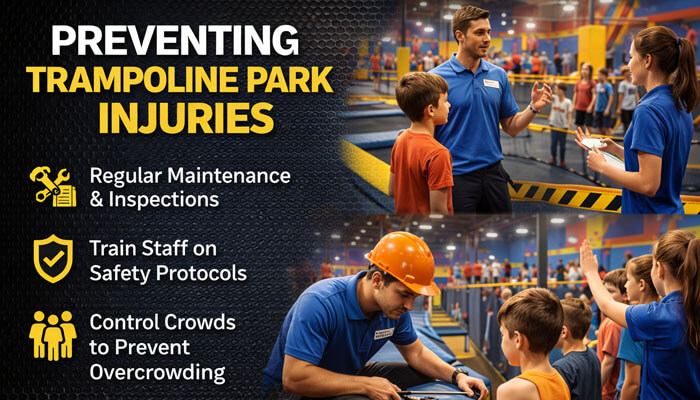 PREVENTING TRAMPOLINE PARK INJURIES

Regular Maintenance & Inspections

Train Staff on Safety Protocols

Control Crowds to Prevent Overcrowding